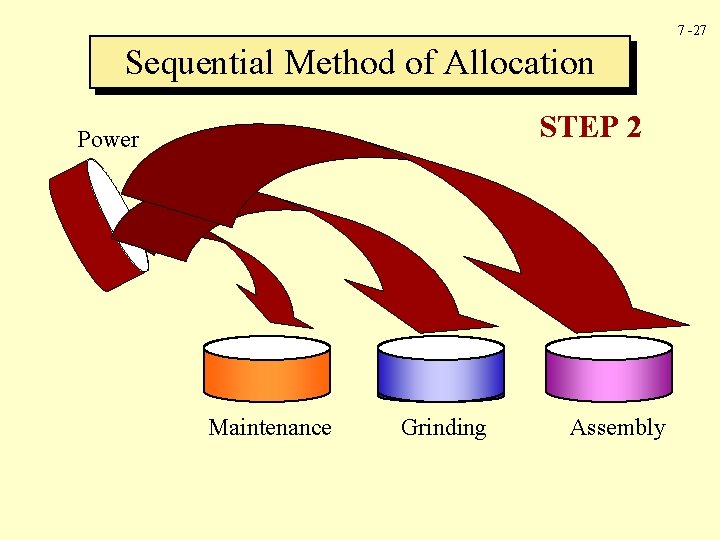 7 -27

Sequential Method of Allocation

STEP 2

Power

Maintenance

Grinding

Assembly